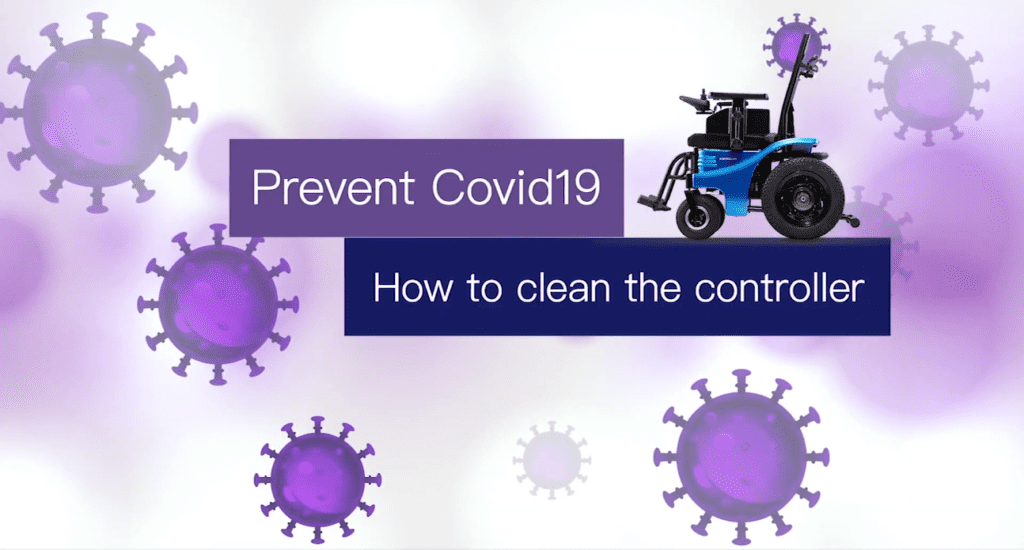 Prevent Covid19

How to clean the controller